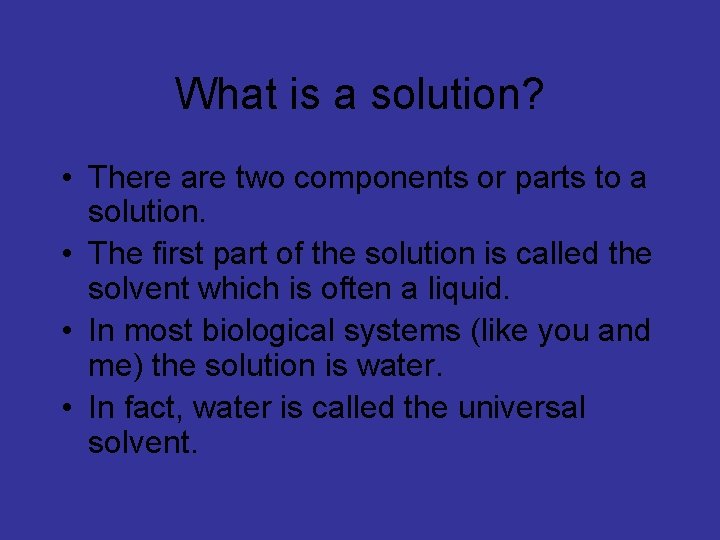 What is a solution?

• There are two components or parts to a solution.
• The first part of the solution is called the solvent which is often a liquid.
• In most biological systems (like you and me) the solution is water.
• In fact, water is called the universal solvent.